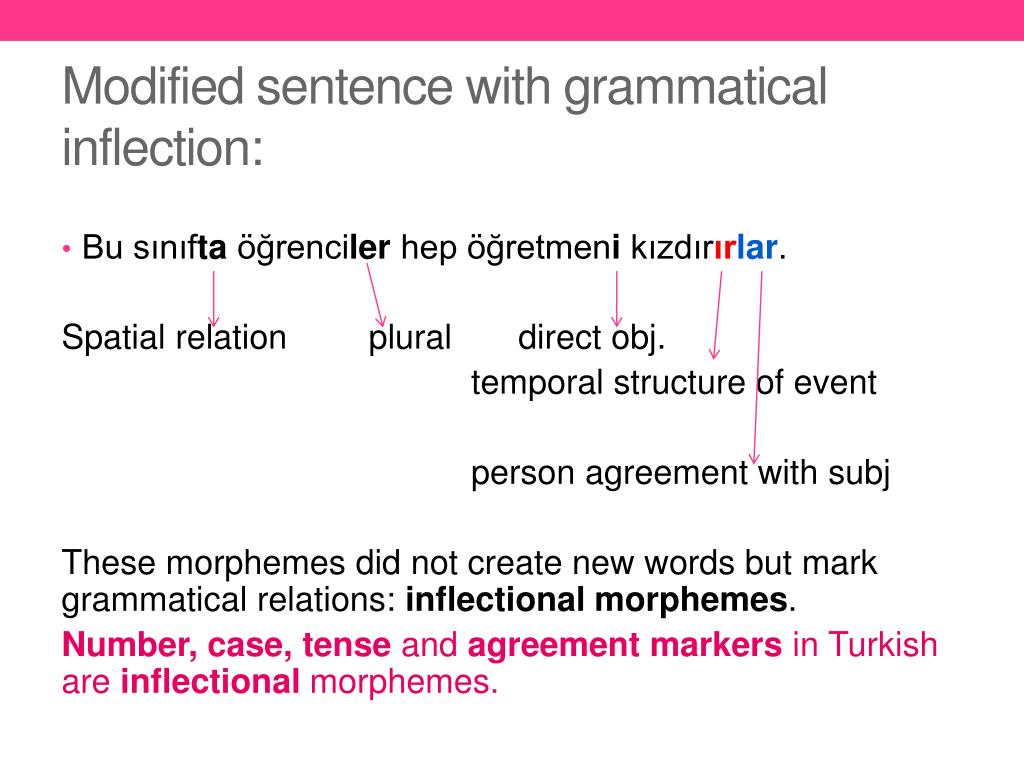 Modified sentence with grammatical inflection:

• Bu sınıfta öğrenciler hep öğretmeni kızdırırlar.

Spatial relation plural direct obj.

temporal structure of event

person agreement with subj

These morphemes did not create new words but mark grammatical relations: inflectional morphemes.

Number, case, tense and agreement markers in Turkish are inflectional morphemes.